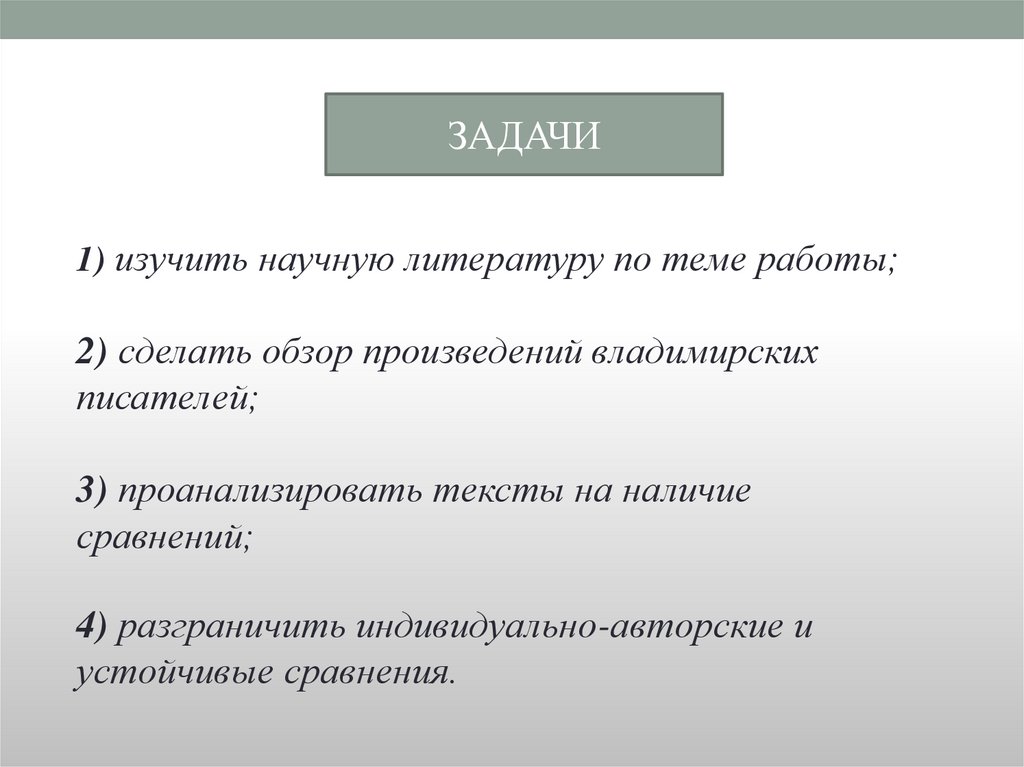 ЗАДАЧИ

1) изучить научную литературу по теме работы;

2) сделать обзор произведений владимирских писателей;

3) проанализировать тексты на наличие сравнений;

4) разграничить индивидуально-авторские и устойчивые сравнения.